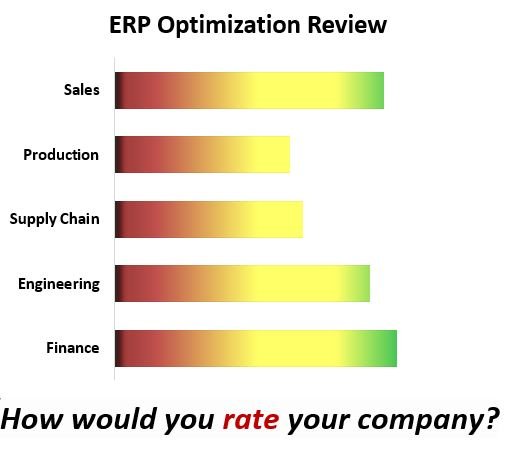 ERP Optimization Review

Sales

Production

Supply Chain

Engineering

Finance

How would you rate your company?